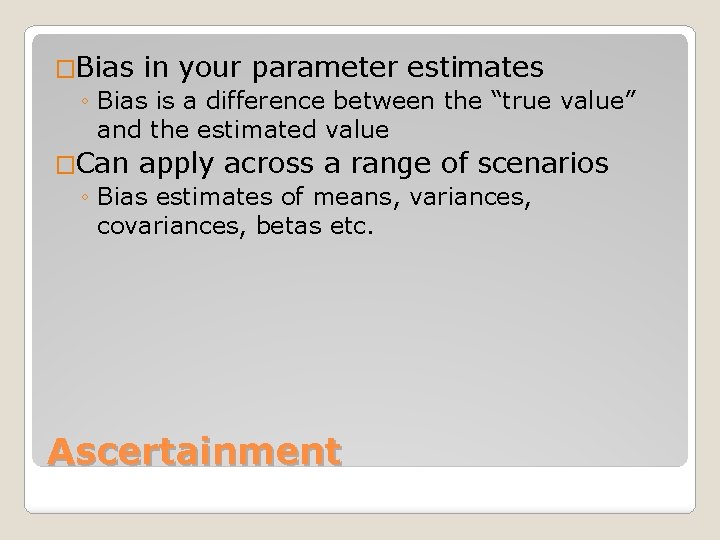 □Bias in your parameter estimates
◦ Bias is a difference between the “true value” and the estimated value

□Can apply across a range of scenarios
◦ Bias estimates of means, variances, covariances, betas etc.

Ascertainment